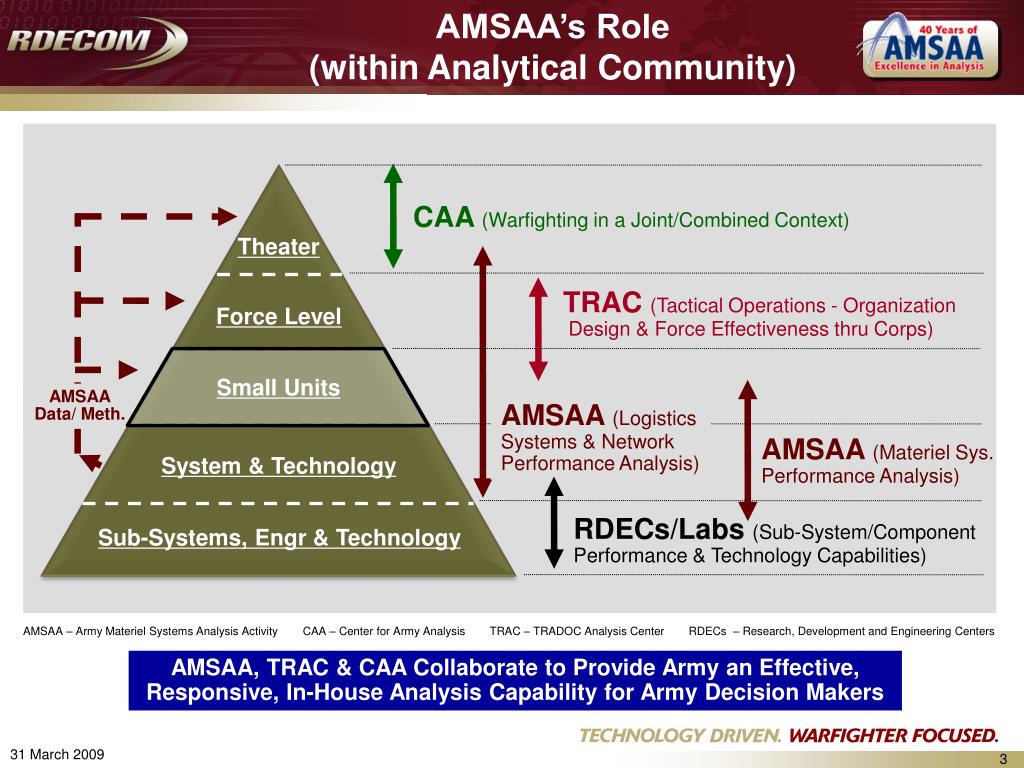 RDECOM

AMSAA's Role
(within Analytical Community)

40 Years of
AMSAA
Excellence in Analysis

Theater

Force Level

Small Units

System & Technology

Sub-Systems, Engr & Technology

AMSAA
Data/ Meth.

CAA (Warfighting in a Joint/Combined Context)

TRAC (Tactical Operations - Organization Design & Force Effectiveness thru Corps)

AMSAA (Logistics Systems & Network Performance Analysis)

AMSAA (Materiel Sys. Performance Analysis)

RDECs/Labs (Sub-System/Component Performance & Technology Capabilities)

AMSAA – Army Materiel Systems Analysis Activity CAA – Center for Army Analysis TRAC – TRADOC Analysis Center RDECs – Research, Development and Engineering Centers

AMSAA, TRAC & CAA Collaborate to Provide Army an Effective, Responsive, In-House Analysis Capability for Army Decision Makers

TECHNOLOGY DRIVEN. WARFIGHTER FOCUSED.

31 March 2009

3